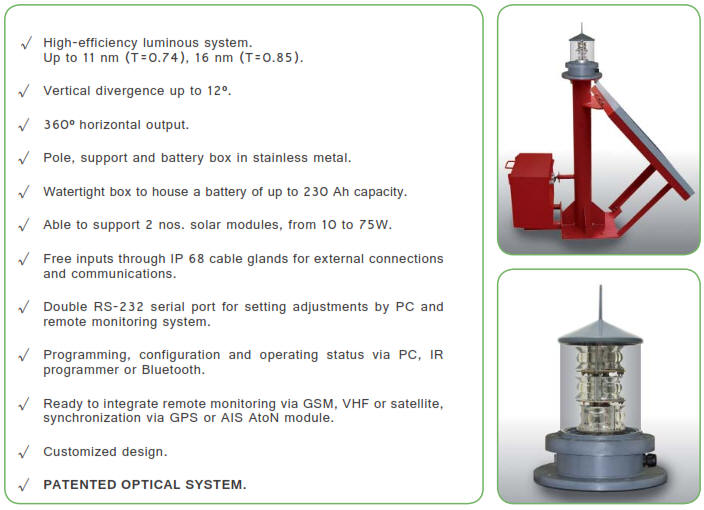 √ High-efficiency luminous system.
Up to 11 nm (T=0.74), 16 nm (T=0.85).

√ Vertical divergence up to 12º.

√ 360º horizontal output.

√ Pole, support and battery box in stainless metal.

√ Watertight box to house a battery of up to 230 Ah capacity.

√ Able to support 2 nos. solar modules, from 10 to 75W.

√ Free inputs through IP 68 cable glands for external connections and communications.

√ Double RS-232 serial port for setting adjustments by PC and remote monitoring system.

√ Programming, configuration and operating status via PC, IR programmer or Bluetooth.

√ Ready to integrate remote monitoring via GSM, VHF or satellite, synchronization via GPS or AIS AtoN module.

√ Customized design.

√ PATENTED OPTICAL SYSTEM.